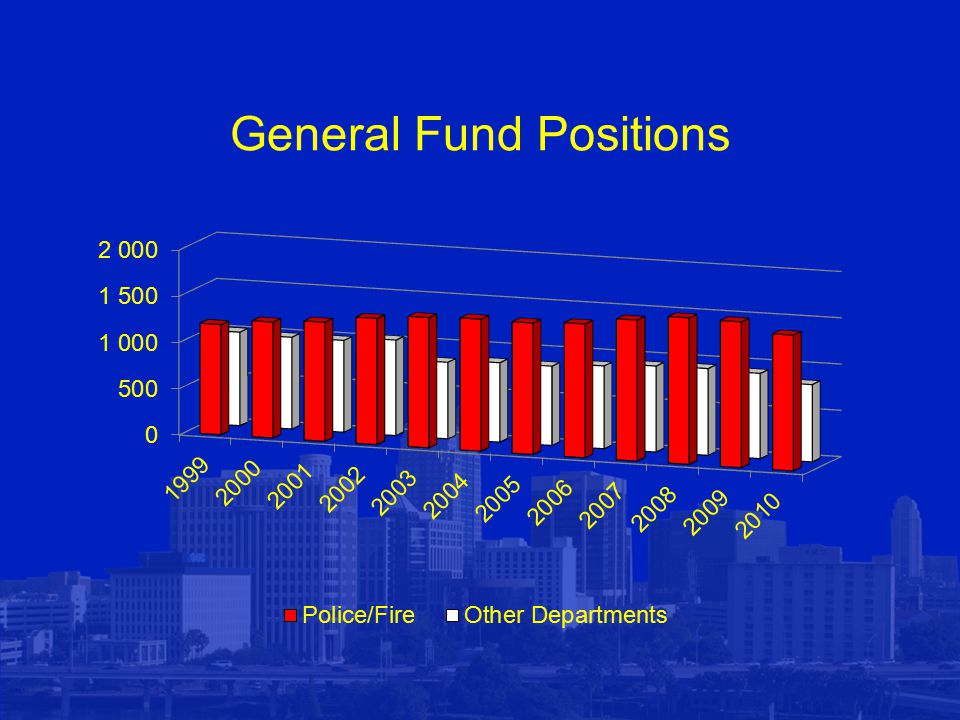 General Fund Positions

2 000
1 500
1 000
500
0

1999
2000
2001
2002
2003
2004
2005
2006
2007
2008
2009
2010

Police/Fire
Other Departments